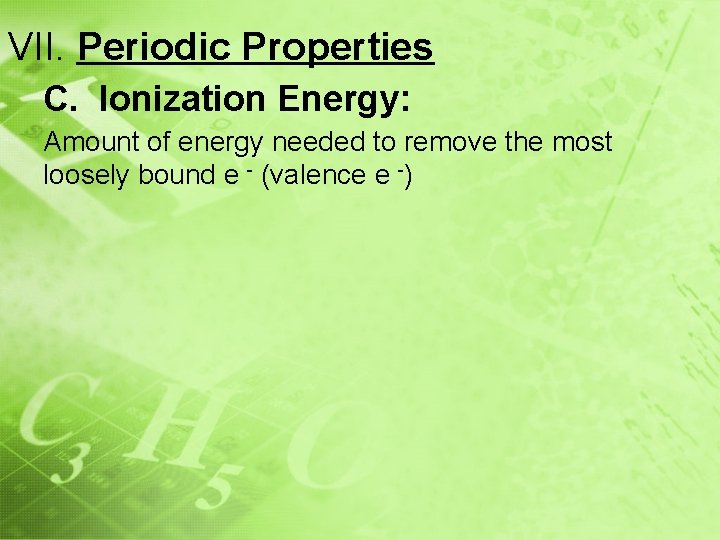 VII. Periodic Properties

C. Ionization Energy:

Amount of energy needed to remove the most loosely bound $e^-$ (valence $e^-$)